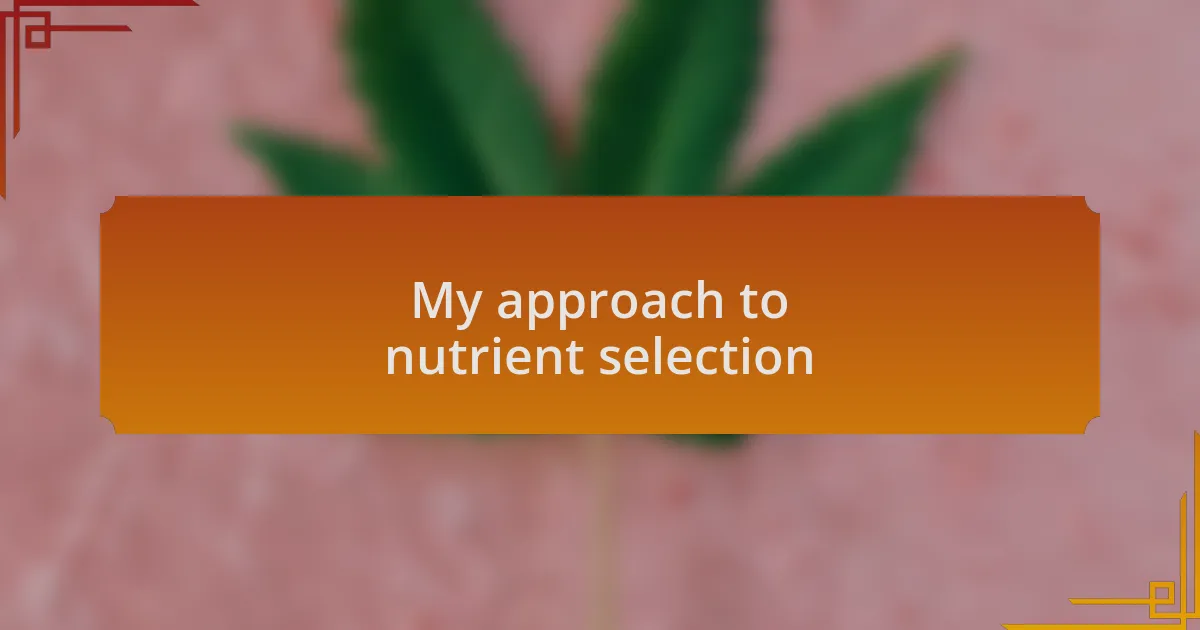 My approach to nutrient selection